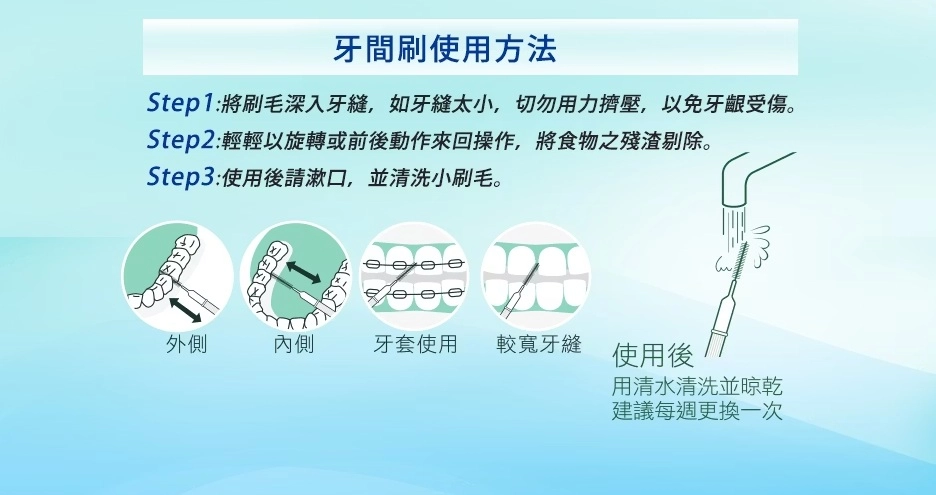 牙間刷使用方法

Step1:將刷毛深入牙縫，如牙縫太小，切勿用力擠壓，以免牙齦受傷。
Step2:輕輕以旋轉或前後動作來回操作，將食物之殘渣剔除。
Step3:使用後請漱口，並清洗小刷毛。

外側 內側 牙套使用 較寬牙縫

使用後
用清水清洗並晾乾
建議每週更換一次